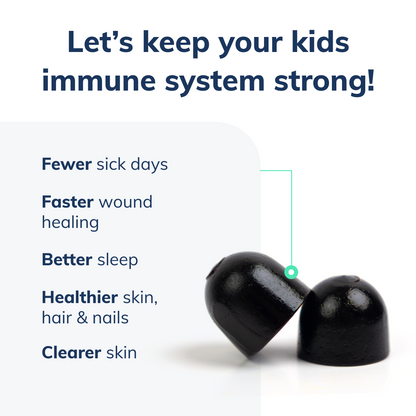 Let’s keep your kids immune system strong!

Fewer sick days

Faster wound healing

Better sleep

Healthier skin, hair & nails

Clearer skin